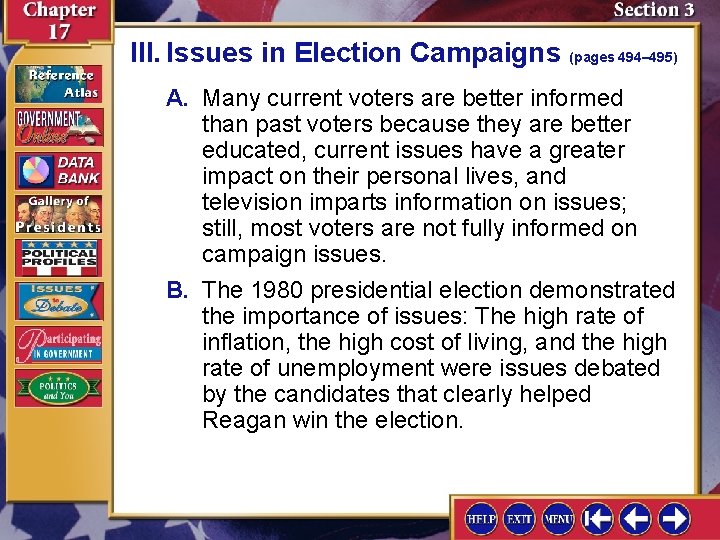 Chapter 17

Section 3

Reference Atlas

GOVERNMENT Online

DATA BANK

Gallery of Presidents

POLITICAL PROFILES

ISSUES to Debate

Participating IN GOVERNMENT

POLITICS and You

III. Issues in Election Campaigns (pages 494–495)

A. Many current voters are better informed than past voters because they are better educated, current issues have a greater impact on their personal lives, and television imparts information on issues; still, most voters are not fully informed on campaign issues.

B. The 1980 presidential election demonstrated the importance of issues: The high rate of inflation, the high cost of living, and the high rate of unemployment were issues debated by the candidates that clearly helped Reagan win the election.

HELP EXIT MENU